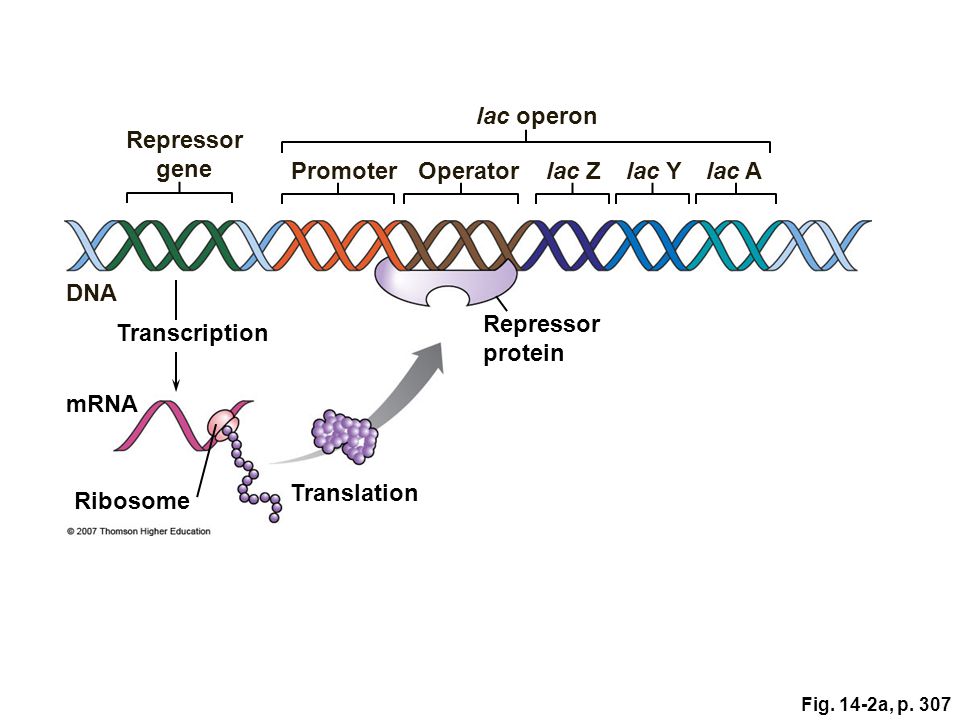 lac operon

Repressor gene

Promoter

Operator

lac Z

lac Y

lac A

DNA

Transcription

Repressor protein

mRNA

Ribosome

Translation

© 2007 Thomson Higher Education

Fig. 14-2a, p. 307